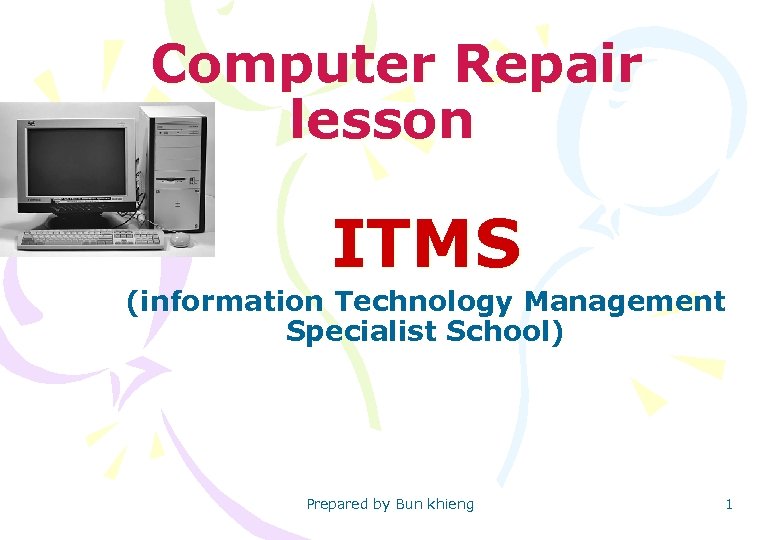 Computer Repair lesson

ITMS

(information Technology Management Specialist School)

Prepared by Bun khieng

1